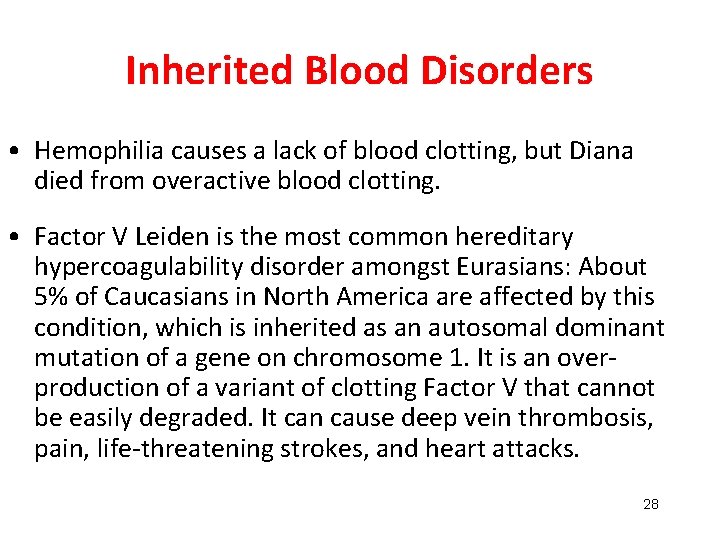 Inherited Blood Disorders

• Hemophilia causes a lack of blood clotting, but Diana died from overactive blood clotting.

• Factor V Leiden is the most common hereditary hypercoagulability disorder amongst Eurasians: About 5% of Caucasians in North America are affected by this condition, which is inherited as an autosomal dominant mutation of a gene on chromosome 1. It is an over-production of a variant of clotting Factor V that cannot be easily degraded. It can cause deep vein thrombosis, pain, life-threatening strokes, and heart attacks.

28